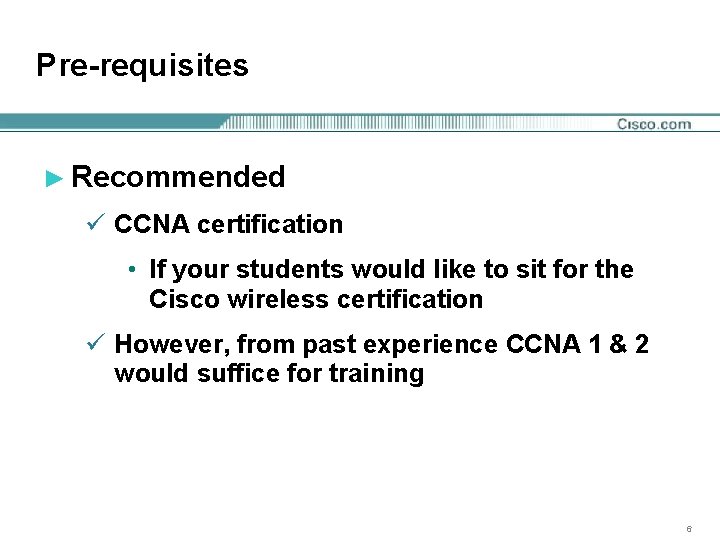 Pre-requisites

Cisco.com

► Recommended

✓ CCNA certification

• If your students would like to sit for the Cisco wireless certification

✓ However, from past experience CCNA 1 & 2 would suffice for training

6